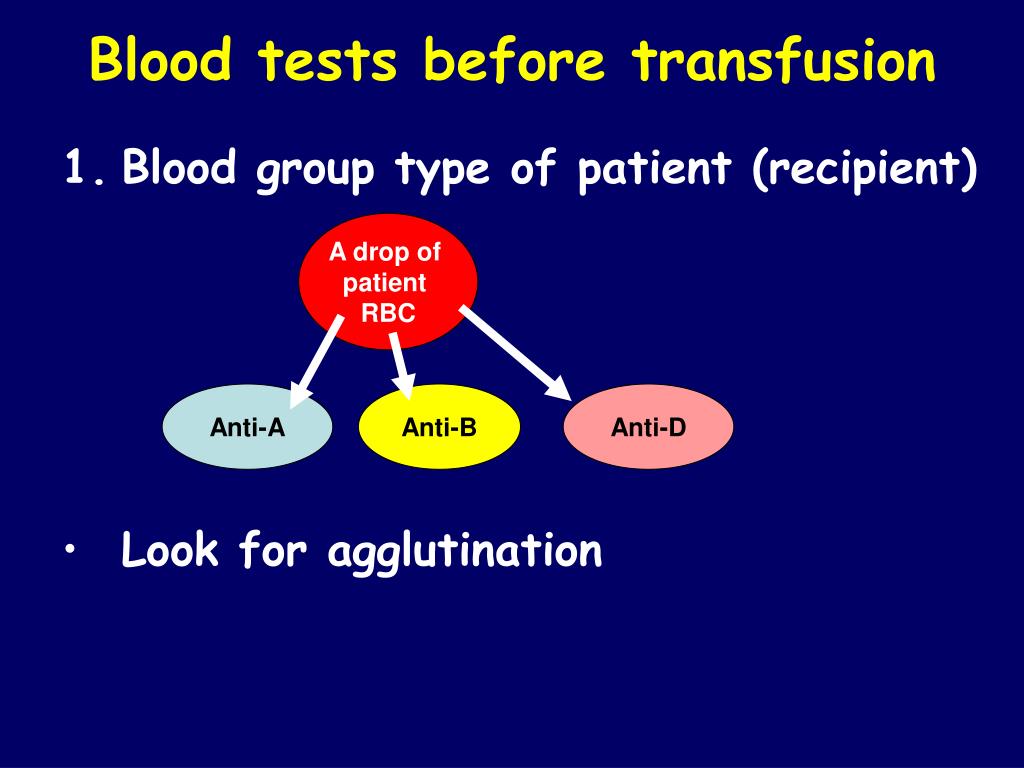 Blood tests before transfusion

1. Blood group type of patient (recipient)

A drop of patient RBC

Anti-A

Anti-B

Anti-D

• Look for agglutination